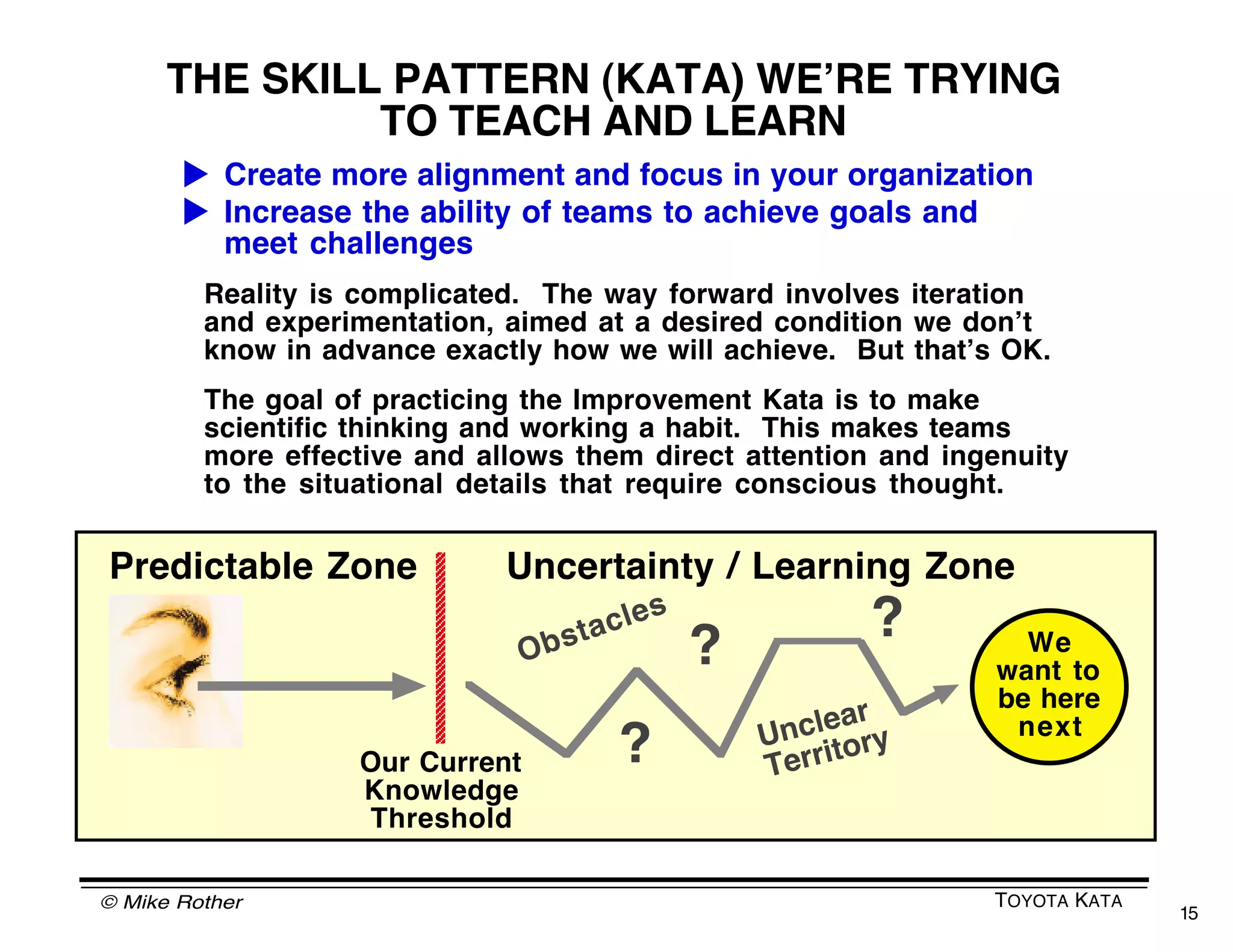 THE SKILL PATTERN (KATA) WE'RE TRYING TO TEACH AND LEARN

▶ Create more alignment and focus in your organization
▶ Increase the ability of teams to achieve goals and meet challenges

Reality is complicated. The way forward involves iteration and experimentation, aimed at a desired condition we don't know in advance exactly how we will achieve. But that's OK.

The goal of practicing the Improvement Kata is to make scientific thinking and working a habit. This makes teams more effective and allows them direct attention and ingenuity to the situational details that require conscious thought.

Predictable Zone

Uncertainty / Learning Zone

Obstacles

?

?

?

Unclear Territory

We want to be here next

Our Current Knowledge Threshold

© Mike Rother

TOYOTA KATA

15